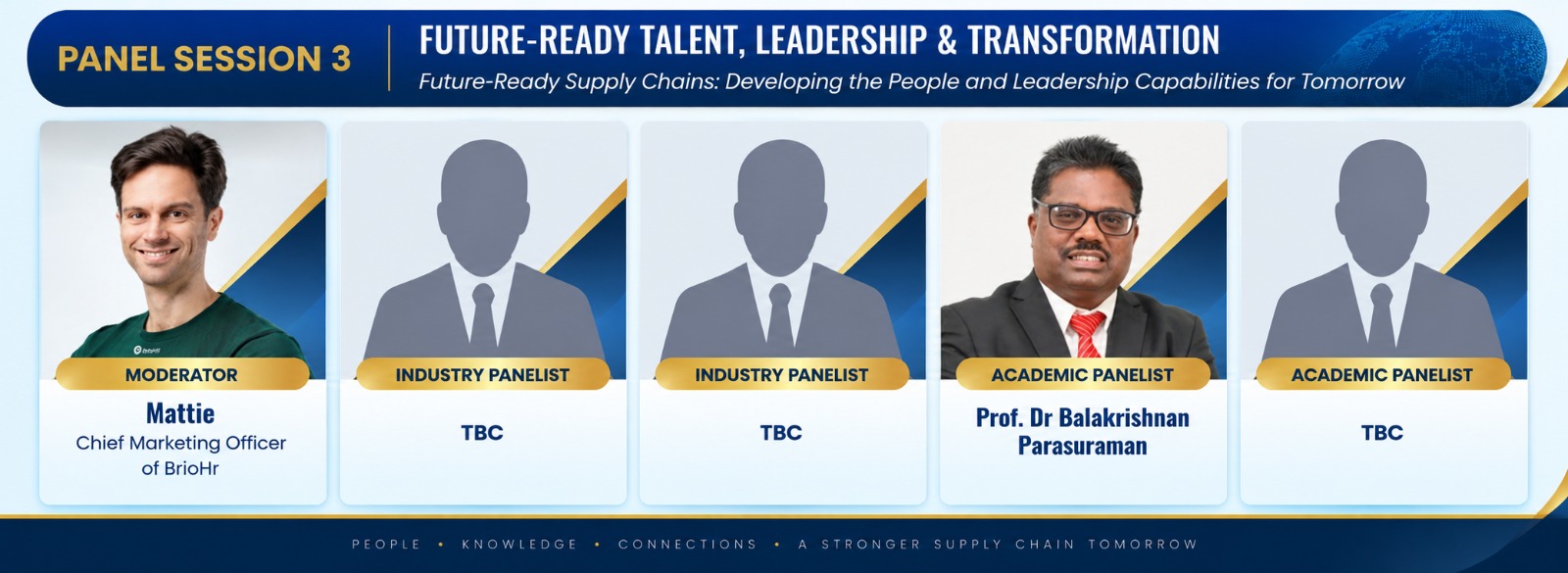 PANEL SESSION 3

FUTURE-READY TALENT, LEADERSHIP & TRANSFORMATION

Future-Ready Supply Chains: Developing the People and Leadership Capabilities for Tomorrow

MODERATOR
Mattie
Chief Marketing Officer of BrioHr

INDUSTRY PANELIST
TBC

INDUSTRY PANELIST
TBC

ACADEMIC PANELIST
Prof. Dr Balakrishnan Parasuraman

ACADEMIC PANELIST
TBC

PEOPLE • KNOWLEDGE • CONNECTIONS • A STRONGER SUPPLY CHAIN TOMORROW